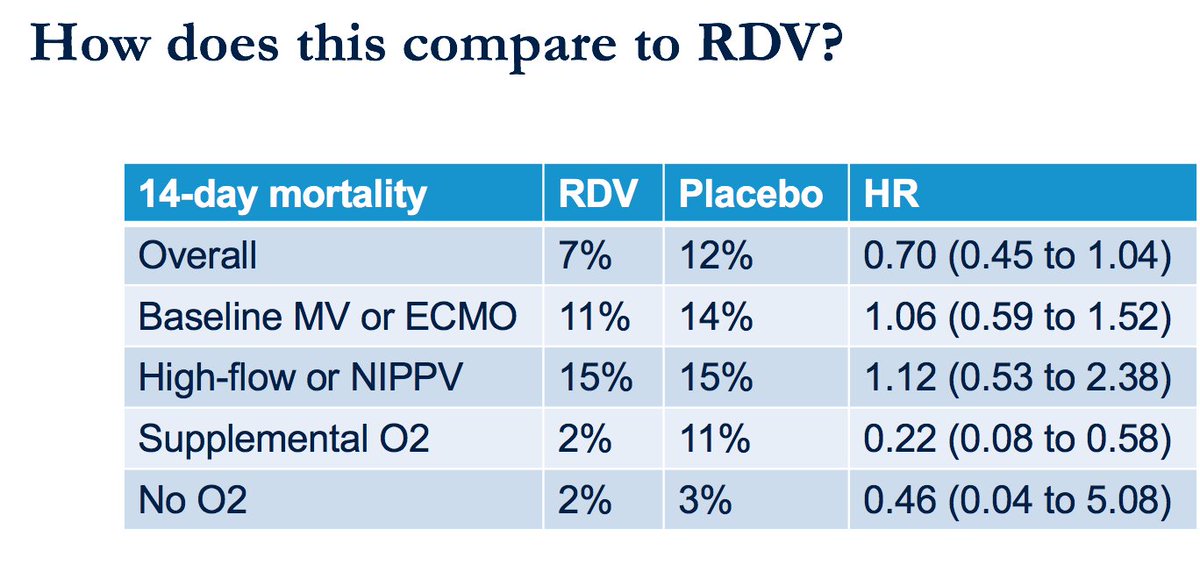 How does this compare to RDV?

| 14-day mortality | RDV | Placebo | HR |
|---|---|---|---|
| Overall | 7% | 12% | 0.70 (0.45 to 1.04) |
| Baseline MV or ECMO | 11% | 14% | 1.06 (0.59 to 1.52) |
| High-flow or NIPPV | 15% | 15% | 1.12 (0.53 to 2.38) |
| Supplemental O2 | 2% | 11% | 0.22 (0.08 to 0.58) |
| No O2 | 2% | 3% | 0.46 (0.04 to 5.08) |